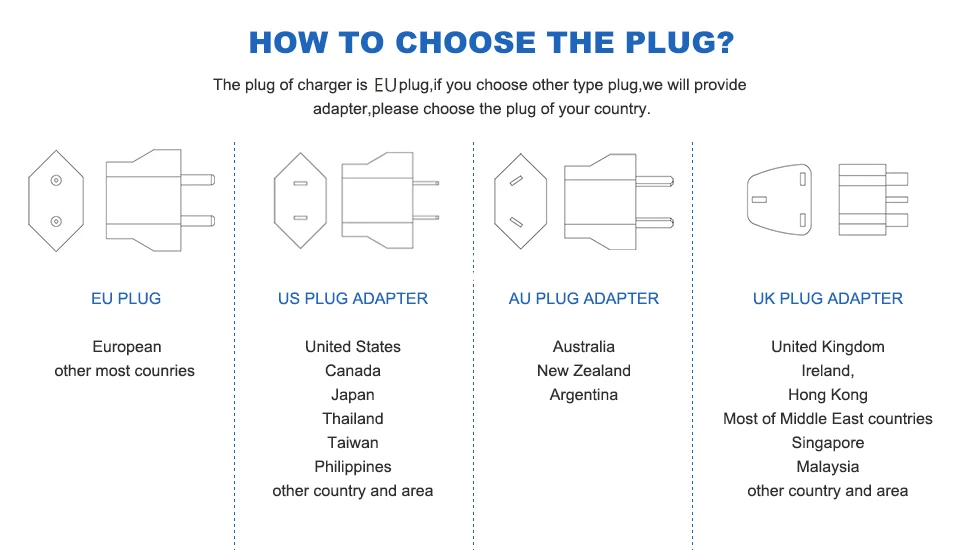 HOW TO CHOOSE THE PLUG?

The plug of charger is EU plug,if you choose other type plug,we will provide adapter,please choose the plug of your country.

EU PLUG

European
other most counries

US PLUG ADAPTER

United States
Canada
Japan
Thailand
Taiwan
Philippines
other country and area

AU PLUG ADAPTER

Australia
New Zealand
Argentina

UK PLUG ADAPTER

United Kingdom
Ireland,
Hong Kong
Most of Middle East countries
Singapore
Malaysia
other country and area